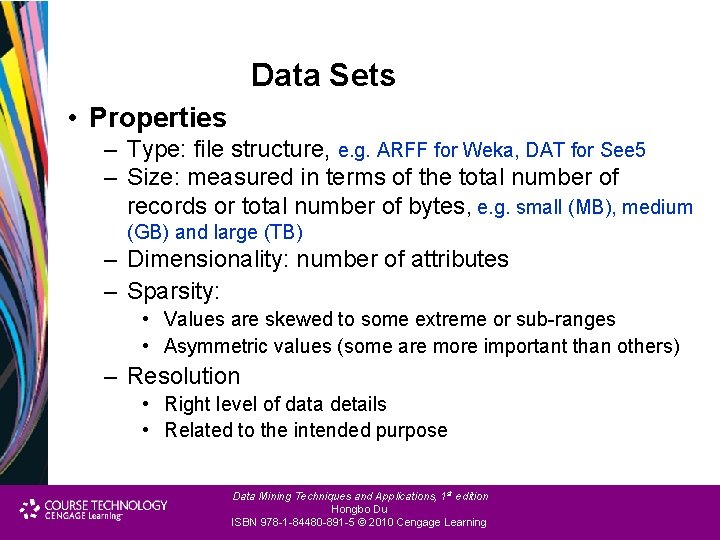 Data Sets

• Properties

– Type: file structure, e.g. ARFF for Weka, DAT for See5

– Size: measured in terms of the total number of records or total number of bytes, e.g. small (MB), medium (GB) and large (TB)

– Dimensionality: number of attributes

– Sparsity:

• Values are skewed to some extreme or sub-ranges

• Asymmetric values (some are more important than others)

– Resolution

• Right level of data details

• Related to the intended purpose

COURSE TECHNOLOGY
CENGAGE Learning

Data Mining Techniques and Applications, 1st edition
Hongbo Du
ISBN 978-1-84480-891-5 © 2010 Cengage Learning